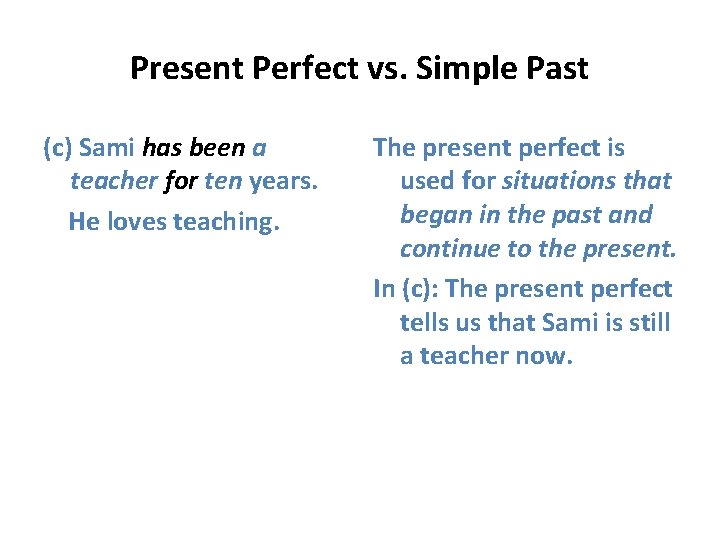 Present Perfect vs. Simple Past

(c) Sami has been a teacher for ten years.

He loves teaching.

The present perfect is used for situations that began in the past and continue to the present.

In (c): The present perfect tells us that Sami is still a teacher now.